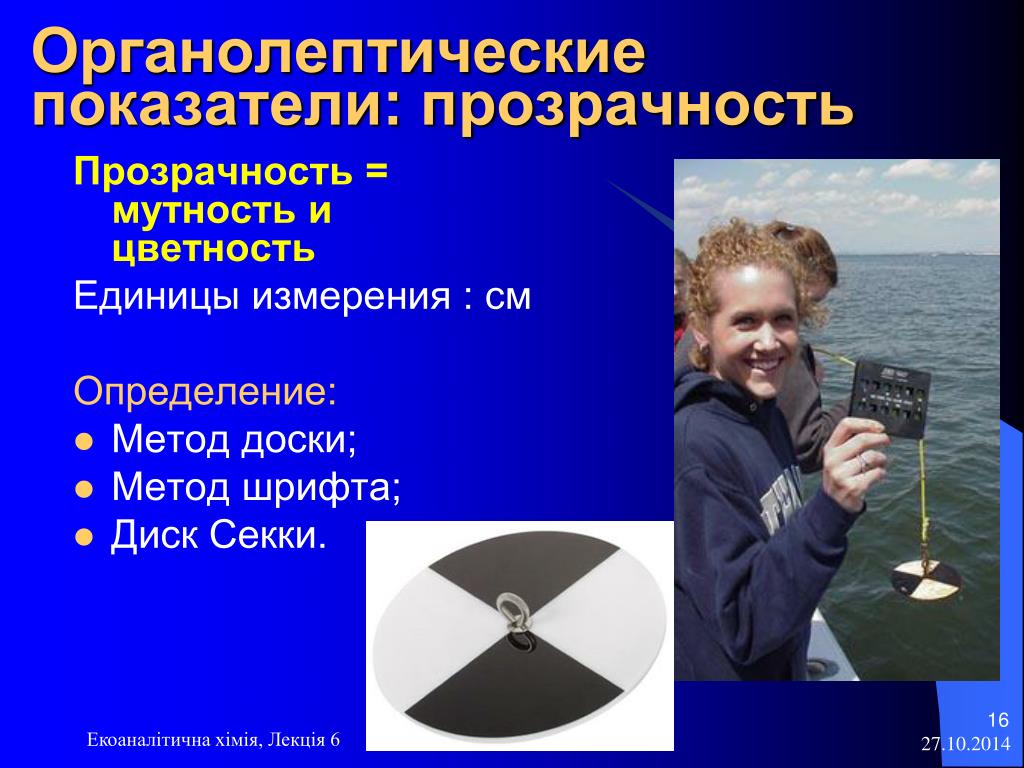 Органолептические показатели: прозрачность

Прозрачность = мутность и цветность

Единицы измерения : см

Определение:
- Метод доски;
- Метод шрифта;
- Диск Секки.

Екоаналітична хімія, Лекція 6

16
27.10.2014